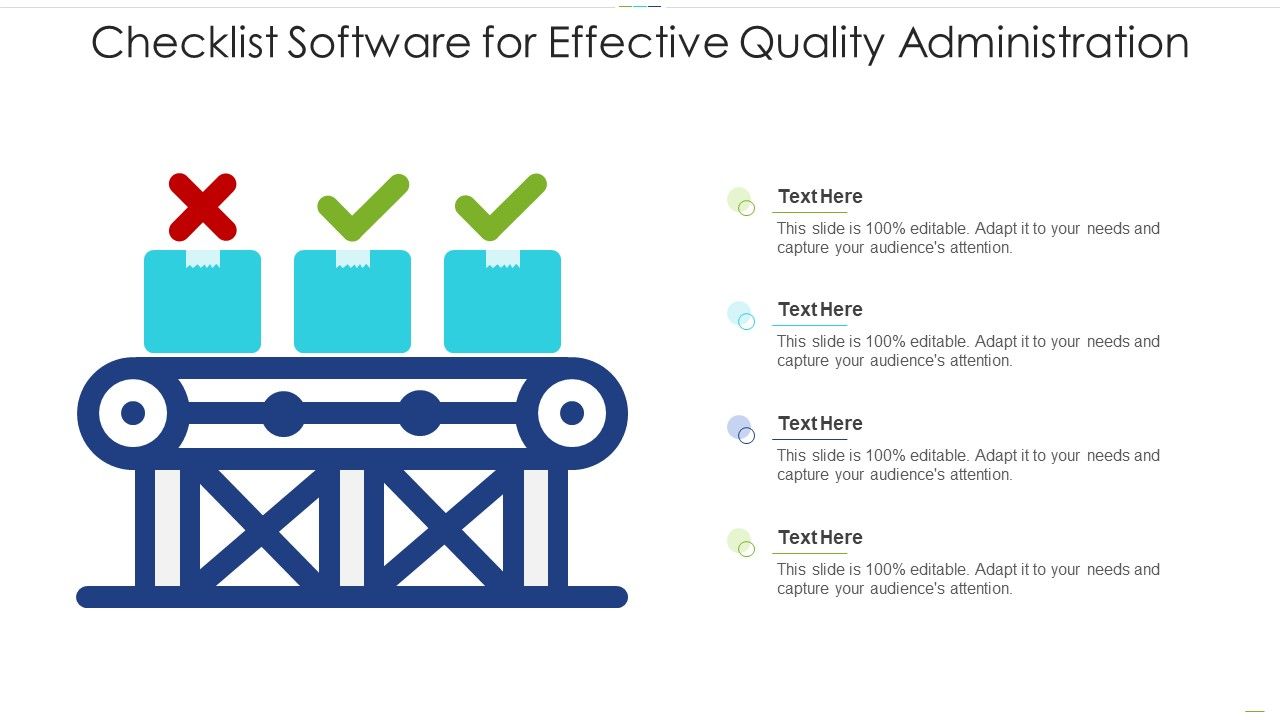 Checklist Software for Effective Quality Administration

Text Here
This slide is 100% editable. Adapt it to your needs and capture your audience's attention.

Text Here
This slide is 100% editable. Adapt it to your needs and capture your audience's attention.

Text Here
This slide is 100% editable. Adapt it to your needs and capture your audience's attention.

Text Here
This slide is 100% editable. Adapt it to your needs and capture your audience's attention.